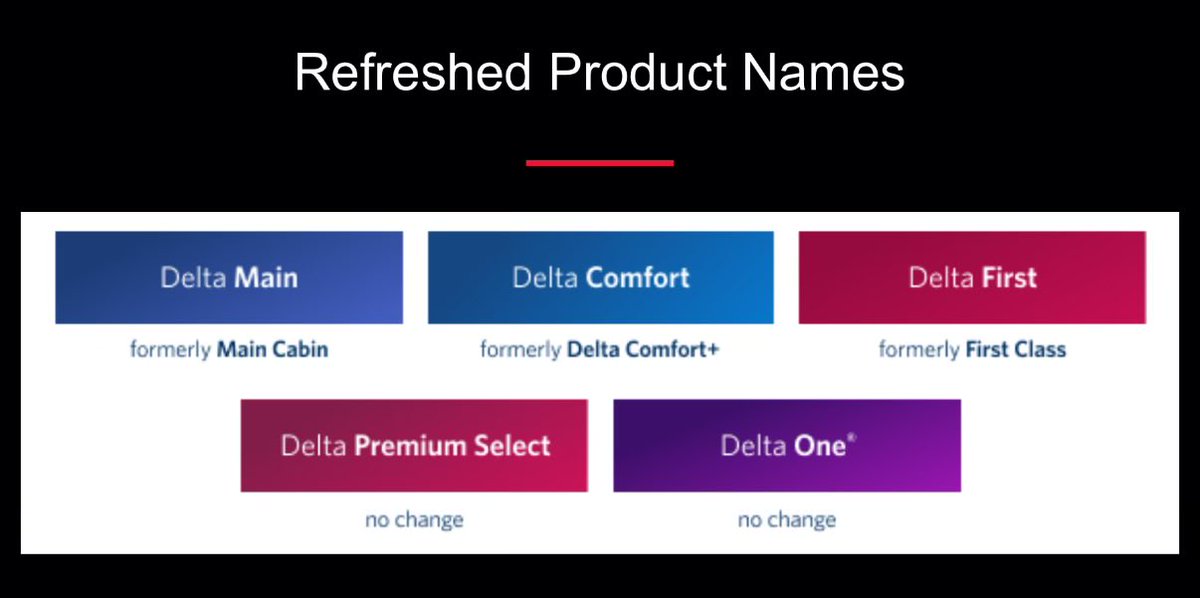 Refreshed Product Names

Delta Main

formerly Main Cabin

Delta Comfort

formerly Delta Comfort+

Delta First

formerly First Class

Delta Premium Select

no change

Delta One®

no change